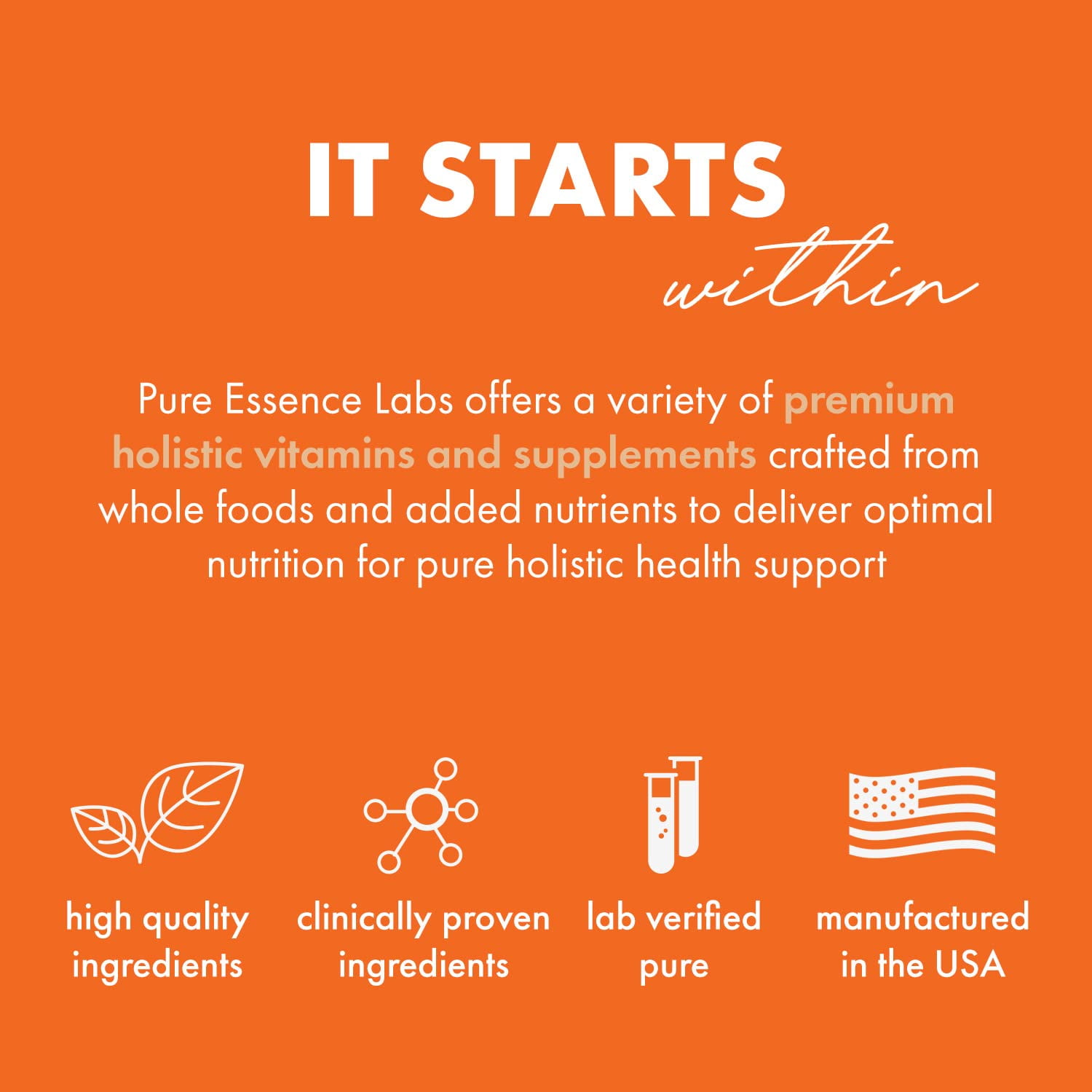 IT STARTS
within

Pure Essence Labs offers a variety of premium holistic vitamins and supplements crafted from whole foods and added nutrients to deliver optimal nutrition for pure holistic health support

high quality
ingredients

clinically proven
ingredients

lab verified
pure

manufactured
in the USA